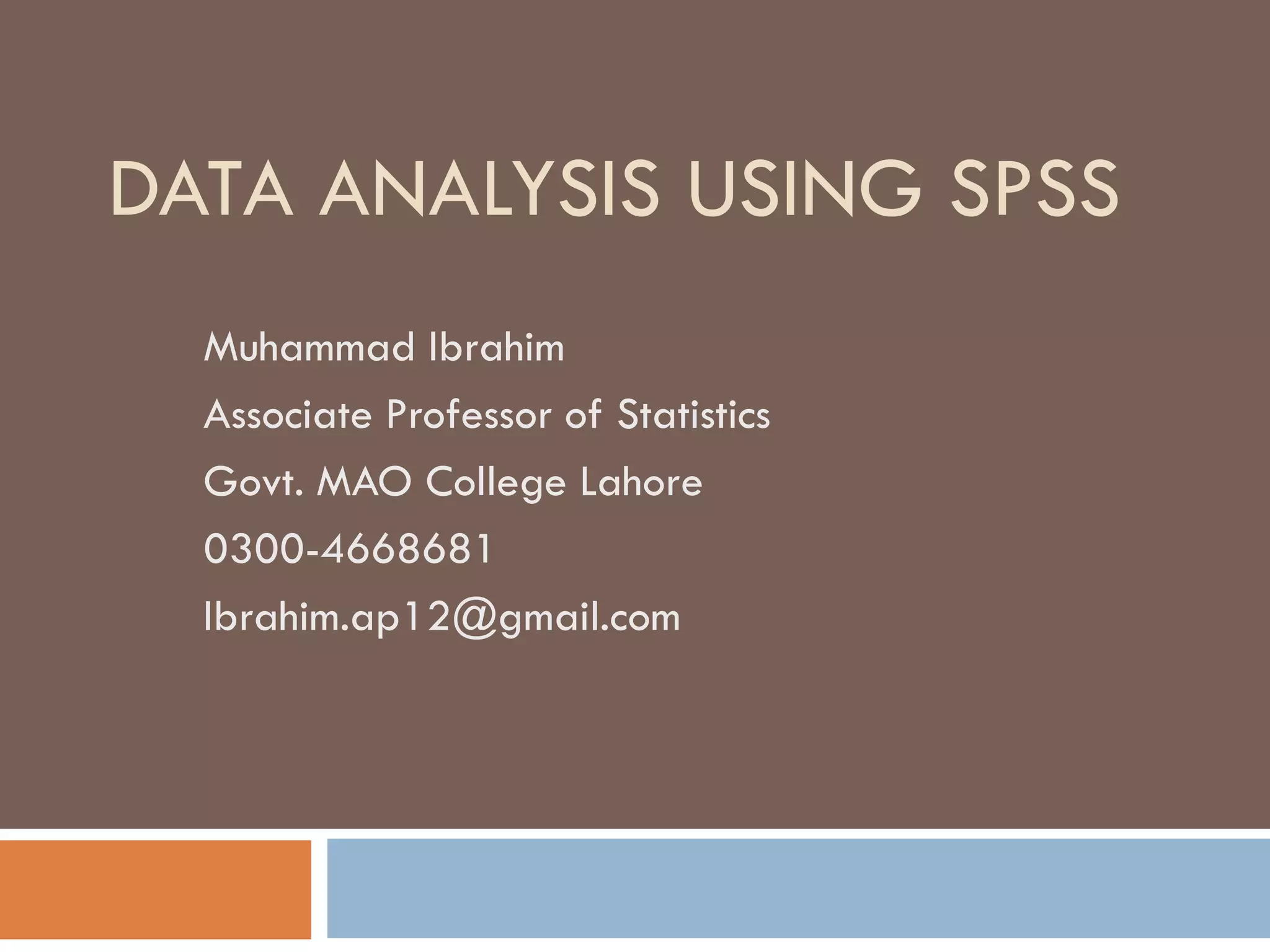 DATA ANALYSIS USING SPSS

Muhammad Ibrahim

Associate Professor of Statistics

Govt. MAO College Lahore

0300-4668681

Ibrahim.ap12@gmail.com